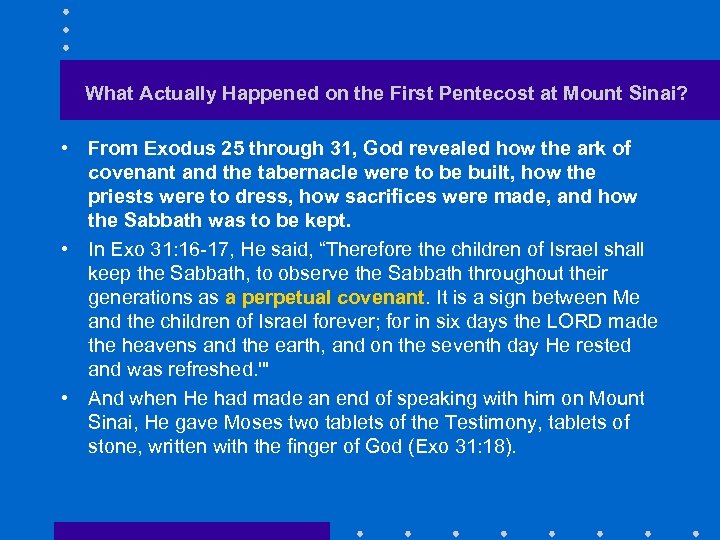 What Actually Happened on the First Pentecost at Mount Sinai?

• From Exodus 25 through 31, God revealed how the ark of covenant and the tabernacle were to be built, how the priests were to dress, how sacrifices were made, and how the Sabbath was to be kept.

• In Exo 31:16-17, He said, “Therefore the children of Israel shall keep the Sabbath, to observe the Sabbath throughout their generations as a perpetual covenant. It is a sign between Me and the children of Israel forever; for in six days the LORD made the heavens and the earth, and on the seventh day He rested and was refreshed.'"

• And when He had made an end of speaking with him on Mount Sinai, He gave Moses two tablets of the Testimony, tablets of stone, written with the finger of God (Exo 31:18).